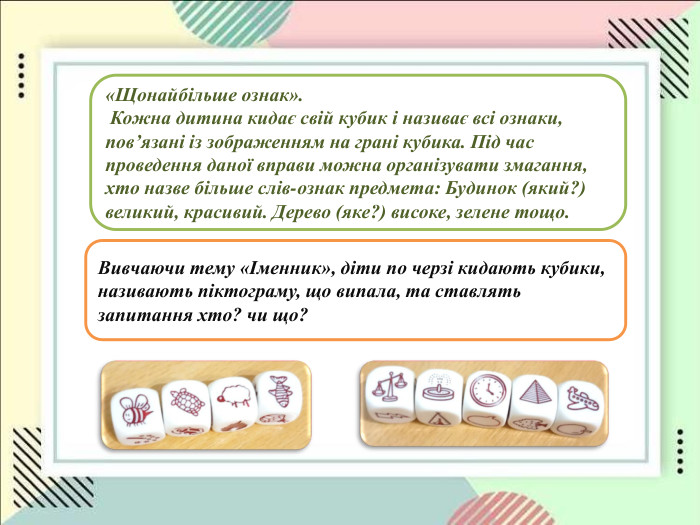 «Щонайбільше ознак».
Кожна дитина кидає свій кубик і називає всі ознаки, пов’язані із зображенням на грані кубика. Під час проведення даної вправи можна організувати змагання, хто назве більше слів-ознак предмета: Будинок (який?) великий, красивий. Дерево (яке?) високе, зелене тощо.

Вивчаючи тему «Іменник», діти по черзі кидають кубики, називають піктограму, що випала, та ставлять запитання хто? чи що?